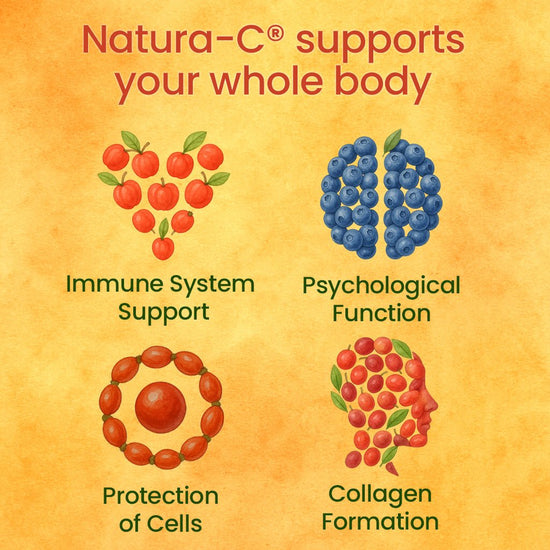 Natura-C® supports your whole body

Immune System Support

Psychological Function

Protection of Cells

Collagen Formation